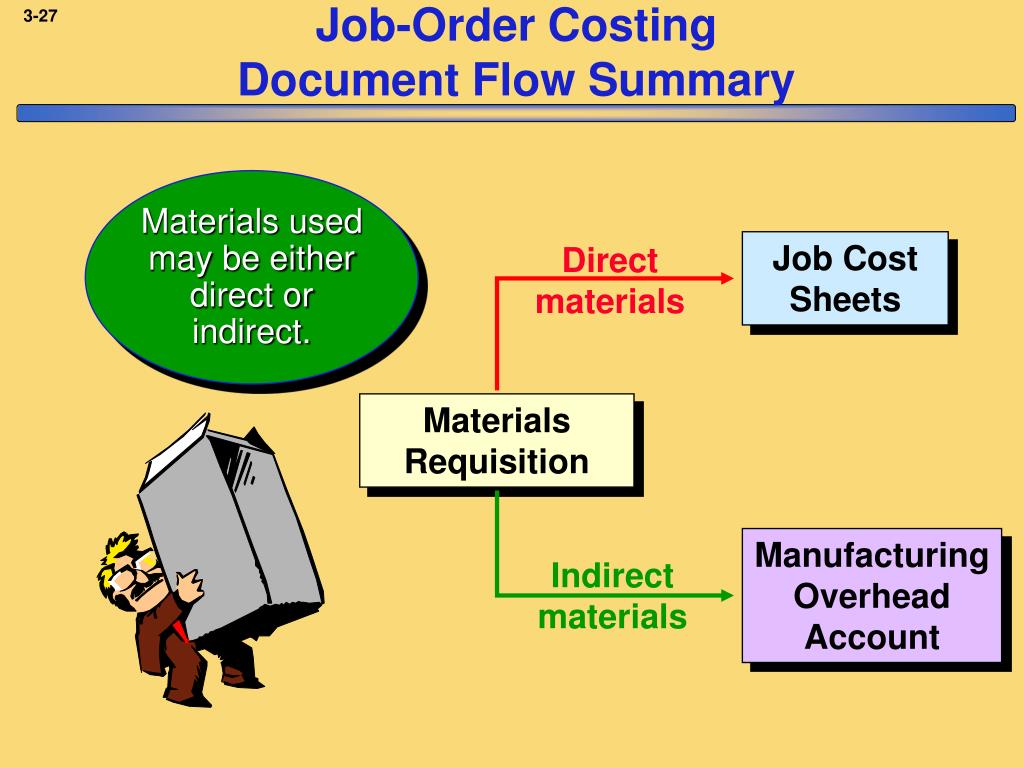 3-27

Job-Order Costing
Document Flow Summary

Materials used may be either direct or indirect.

Direct materials

Job Cost Sheets

Materials Requisition

Indirect materials

Manufacturing Overhead Account